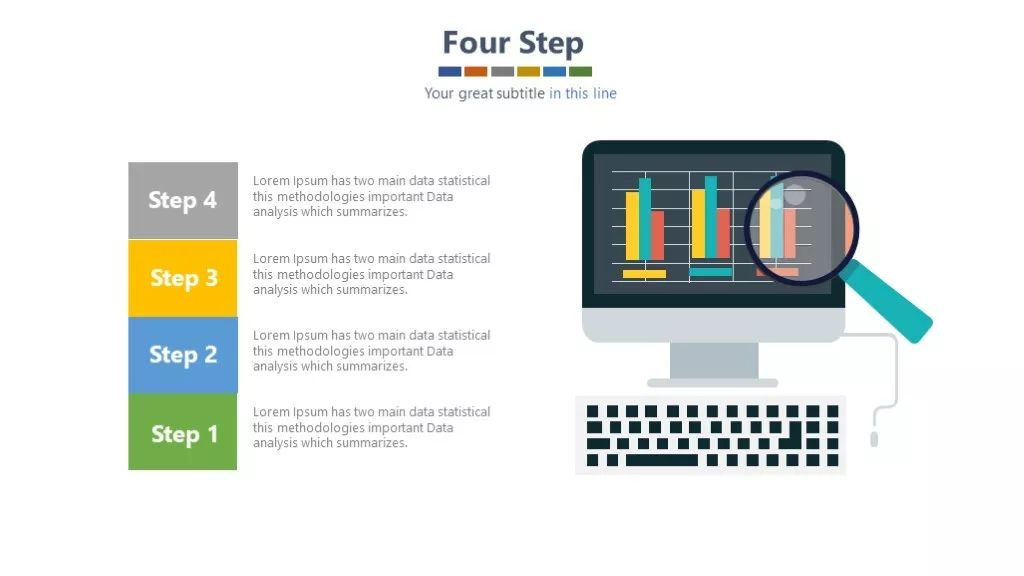 Four Step

Your great subtitle in this line

Step 4

Lorem Ipsum has two main data statistical this methodologies important Data analysis which summarizes.

Step 3

Lorem Ipsum has two main data statistical this methodologies important Data analysis which summarizes.

Step 2

Lorem Ipsum has two main data statistical this methodologies important Data analysis which summarizes.

Step 1

Lorem Ipsum has two main data statistical this methodologies important Data analysis which summarizes.